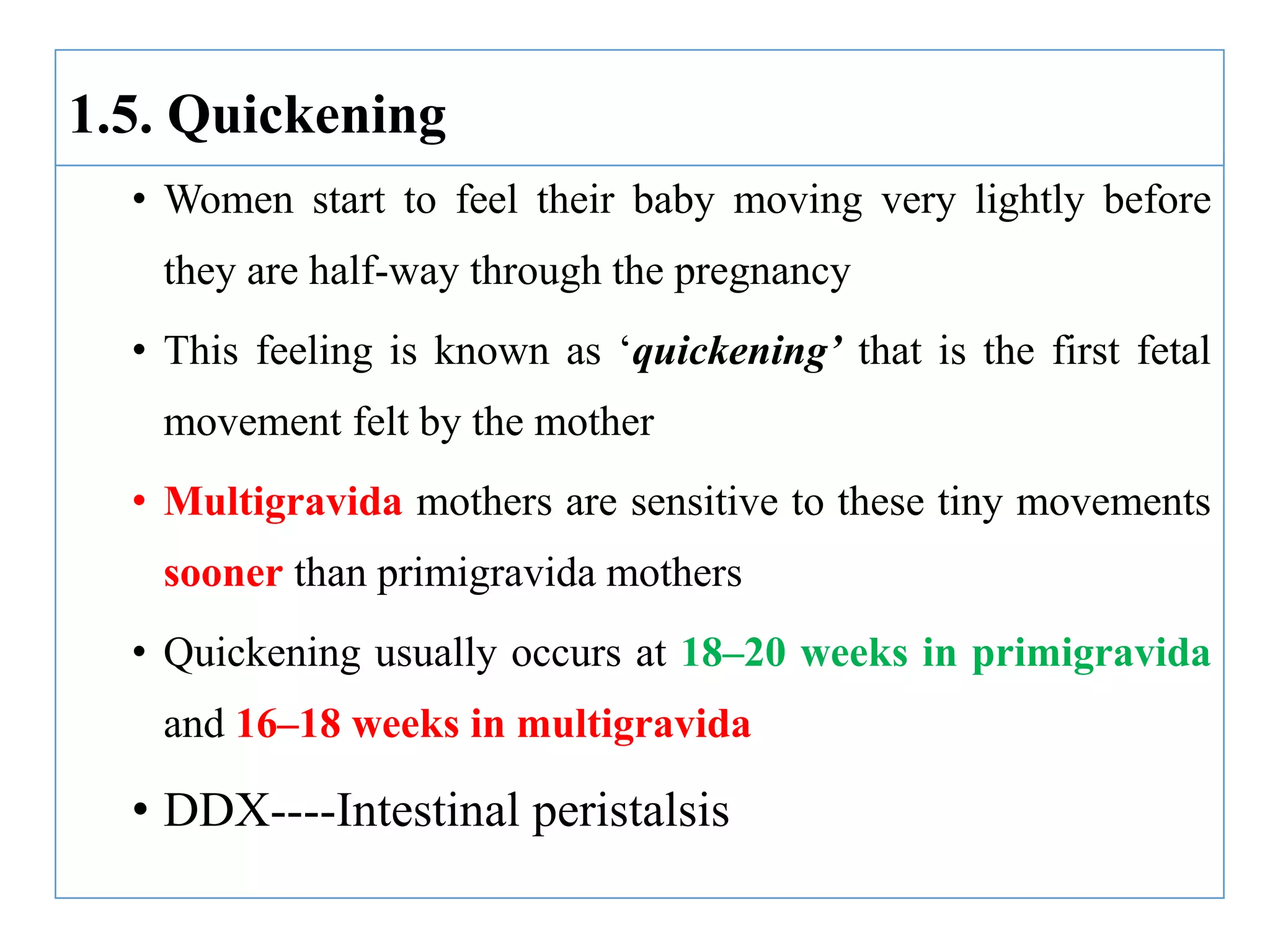 1.5. Quickening

• Women start to feel their baby moving very lightly before they are half-way through the pregnancy

• This feeling is known as ‘quickening’ that is the first fetal movement felt by the mother

• Multigravida mothers are sensitive to these tiny movements sooner than primigravida mothers

• Quickening usually occurs at 18–20 weeks in primigravida and 16–18 weeks in multigravida

• DDX----Intestinal peristalsis